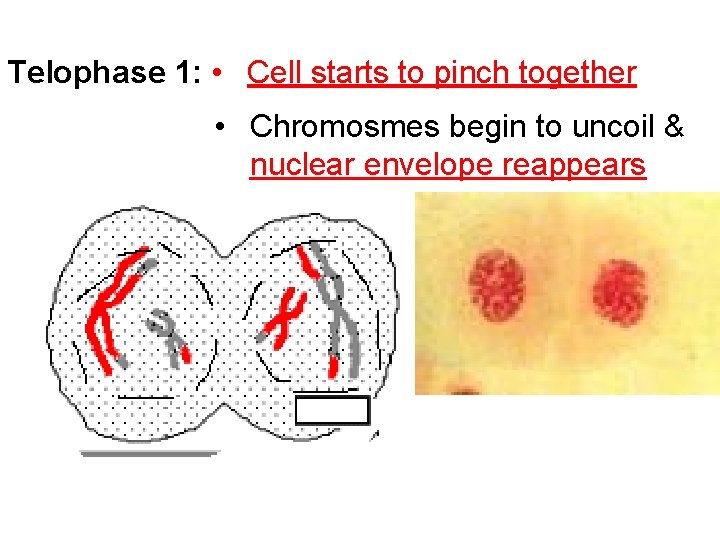 Telophase 1: • Cell starts to pinch together

• Chromosmes begin to uncoil & nuclear envelope reappears